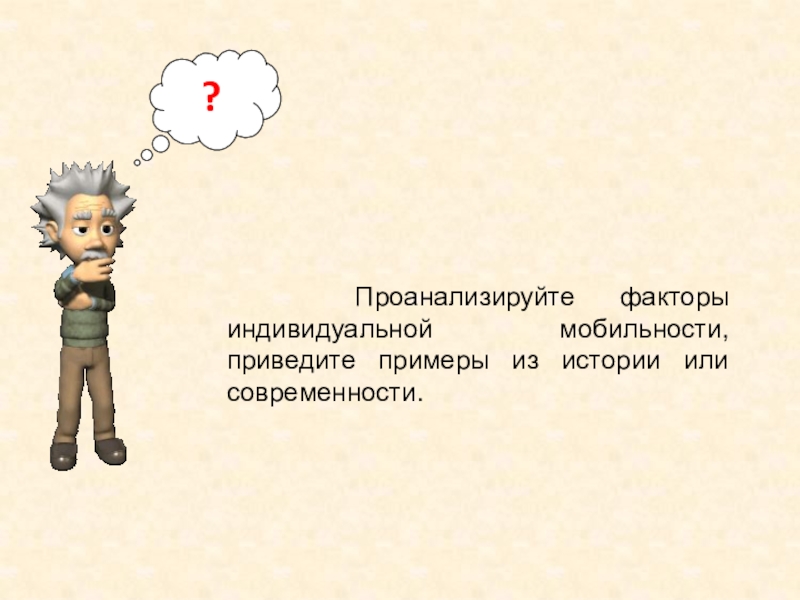 ?

Проанализируйте факторы индивидуальной мобильности, приведите примеры из истории или современности.